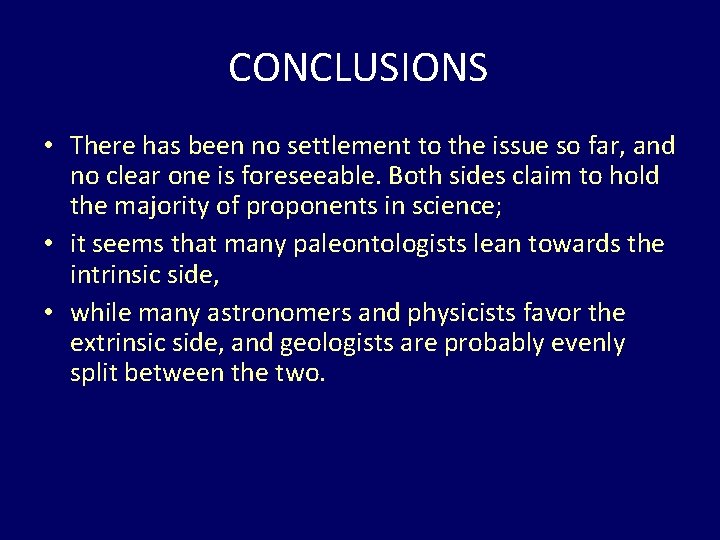 CONCLUSIONS

• There has been no settlement to the issue so far, and no clear one is foreseeable. Both sides claim to hold the majority of proponents in science;

• it seems that many paleontologists lean towards the intrinsic side,

• while many astronomers and physicists favor the extrinsic side, and geologists are probably evenly split between the two.